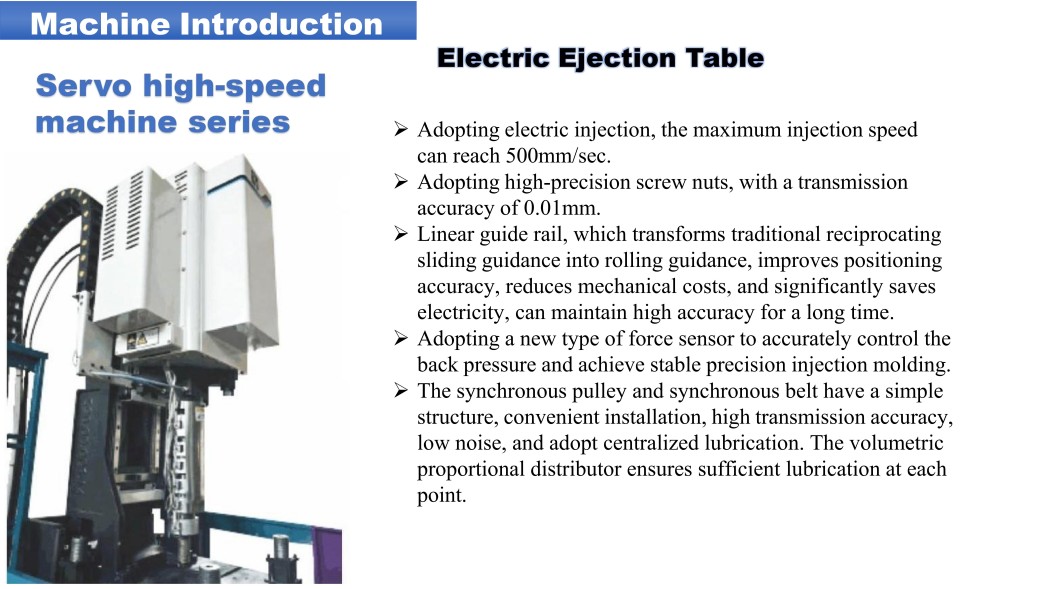 Machine Introduction

Servo high-speed machine series

Electric Ejection Table

➢ Adopting electric injection, the maximum injection speed can reach 500mm/sec.
➢ Adopting high-precision screw nuts, with a transmission accuracy of 0.01mm.
➢ Linear guide rail, which transforms traditional reciprocating sliding guidance into rolling guidance, improves positioning accuracy, reduces mechanical costs, and significantly saves electricity, can maintain high accuracy for a long time.
➢ Adopting a new type of force sensor to accurately control the back pressure and achieve stable precision injection molding.
➢ The synchronous pulley and synchronous belt have a simple structure, convenient installation, high transmission accuracy, low noise, and adopt centralized lubrication. The volumetric proportional distributor ensures sufficient lubrication at each point.